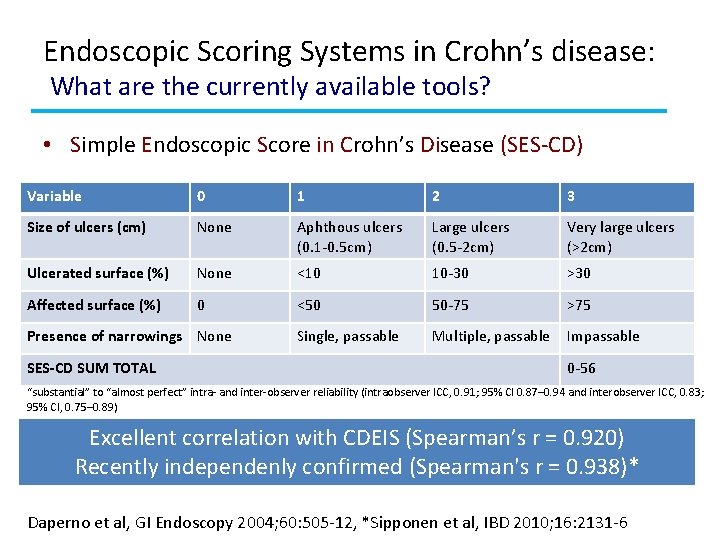 Endoscopic Scoring Systems in Crohn's disease:
What are the currently available tools?

• Simple Endoscopic Score in Crohn's Disease (SES-CD)

| Variable | 0 | 1 | 2 | 3 |
|---|---|---|---|---|
| Size of ulcers (cm) | None | Aphthous ulcers (0.1-0.5cm) | Large ulcers (0.5-2cm) | Very large ulcers (>2cm) |
| Ulcerated surface (%) | None | <10 | 10-30 | >30 |
| Affected surface (%) | 0 | <50 | 50-75 | >75 |
| Presence of narrowings | None | Single, passable | Multiple, passable | Impassable |
| SES-CD SUM TOTAL | | | | 0-56 |

"substantial" to "almost perfect" intra- and inter-observer reliability (intraobserver ICC, 0.91; 95% CI 0.87–0.94 and interobserver ICC, 0.83; 95% CI, 0.75–0.89)

Excellent correlation with CDEIS (Spearman's r = 0.920)
Recently independenly confirmed (Spearman's r = 0.938)*

Daperno et al, GI Endoscopy 2004;60:505-12, *Sipponen et al, IBD 2010;16:2131-6